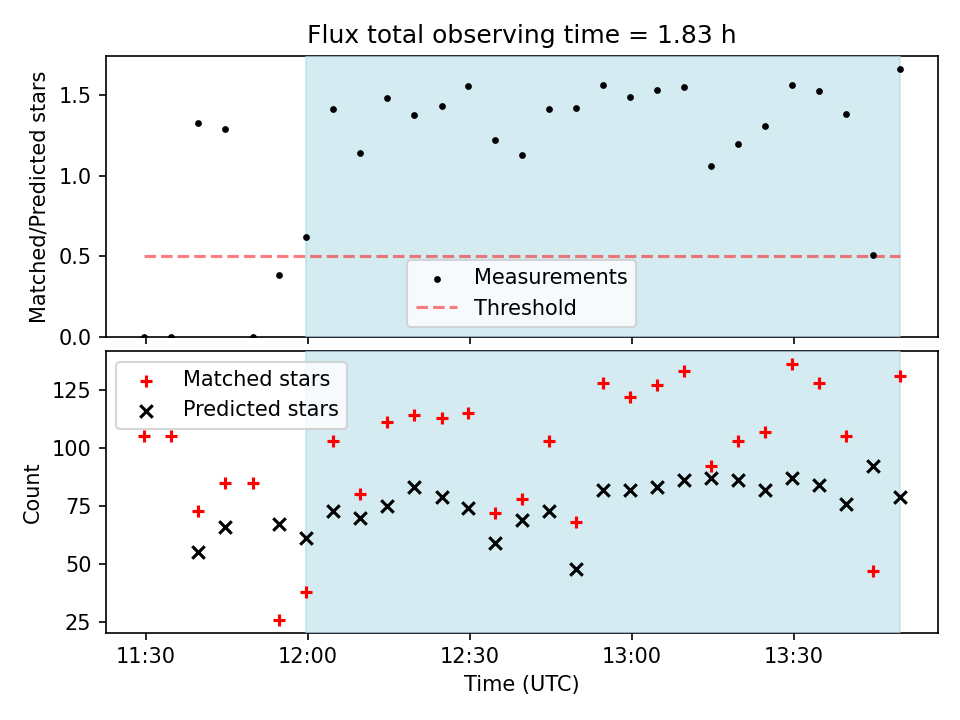 Flux total observing time = 1.83 h

Matched/Predicted stars

1.5
1.0
0.5
0.0

Measurements
Threshold

Matched stars
Predicted stars

Count

125
100
75
50
25

11:30
12:00
12:30
13:00
13:30

Time (UTC)